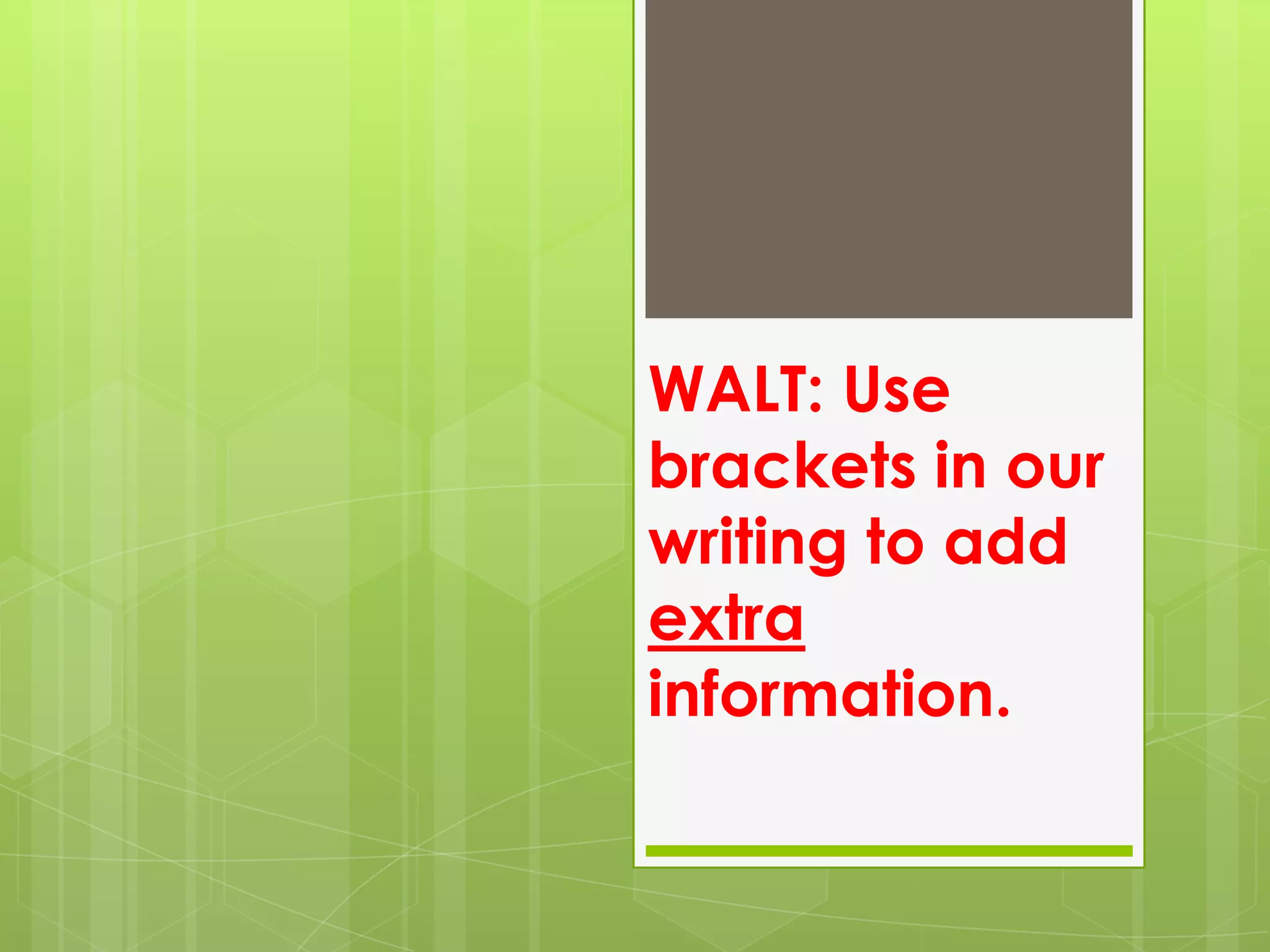 WALT: Use brackets in our writing to add extra information.